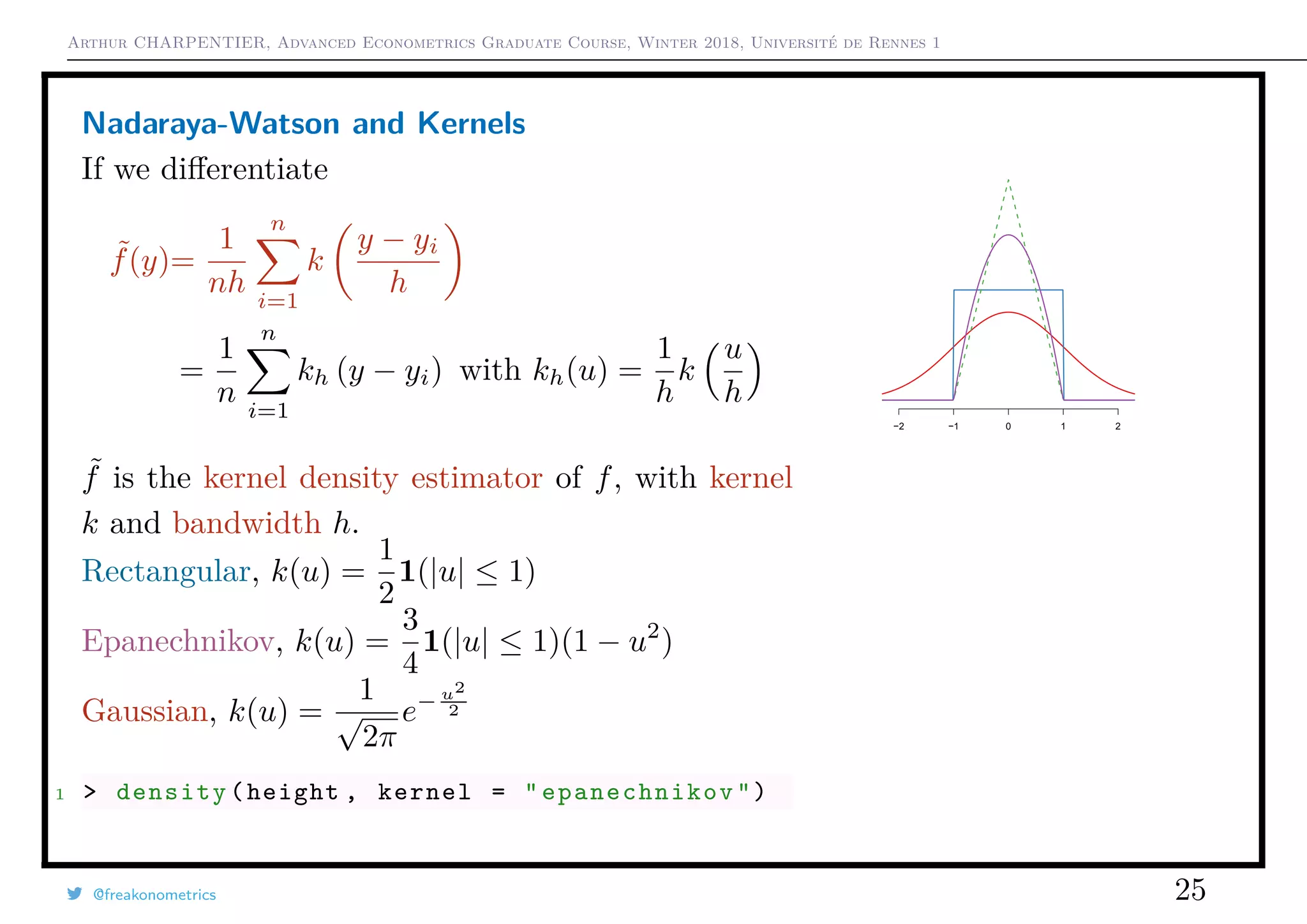 Arthur CHARPENTIER, Advanced Econometrics Graduate Course, Winter 2018, Université de Rennes 1

Nadaraya-Watson and Kernels

If we differentiate

$\tilde{f}(y) = \frac{1}{nh}\sum_{i=1}^{n} k\left(\frac{y-y_i}{h}\right)$

$= \frac{1}{n}\sum_{i=1}^{n} k_h(y-y_i)$ with $k_h(u) = \frac{1}{h}k\left(\frac{u}{h}\right)$

−2 −1 0 1 2

$\tilde{f}$ is the kernel density estimator of $f$, with kernel $k$ and bandwidth $h$.

Rectangular, $k(u) = \frac{1}{2}\mathbf{1}(|u| \leq 1)$

Epanechnikov, $k(u) = \frac{3}{4}\mathbf{1}(|u| \leq 1)(1-u^2)$

Gaussian, $k(u) = \frac{1}{\sqrt{2\pi}}e^{-\frac{u^2}{2}}$

1 > density(height, kernel = "epanechnikov")

@freakonometrics

25